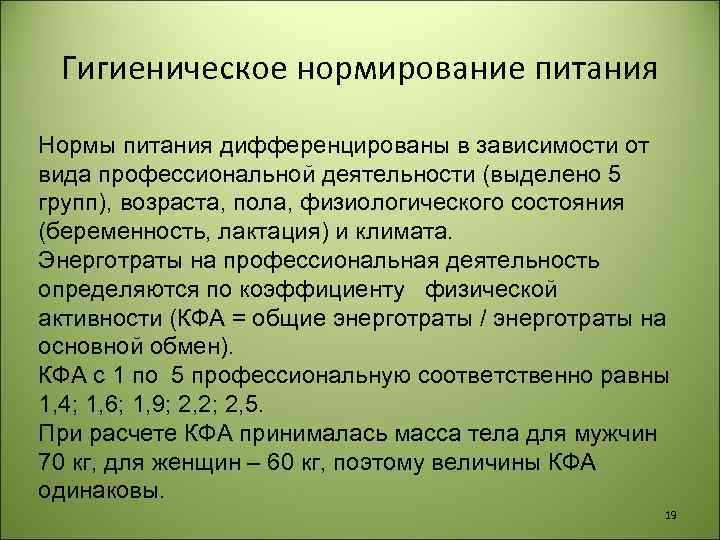 Гигиеническое нормирование питания

Нормы питания дифференцированы в зависимости от вида профессиональной деятельности (выделено 5 групп), возраста, пола, физиологического состояния (беременность, лактация) и климата.
Энерготраты на профессиональная деятельность определяются по коэффициенту физической активности (КФА = общие энерготраты / энерготраты на основной обмен).
КФА с 1 по 5 профессиональную соответственно равны 1,4; 1,6; 1,9; 2,2; 2,5.
При расчете КФА принималась масса тела для мужчин 70 кг, для женщин – 60 кг, поэтому величины КФА одинаковы.

19